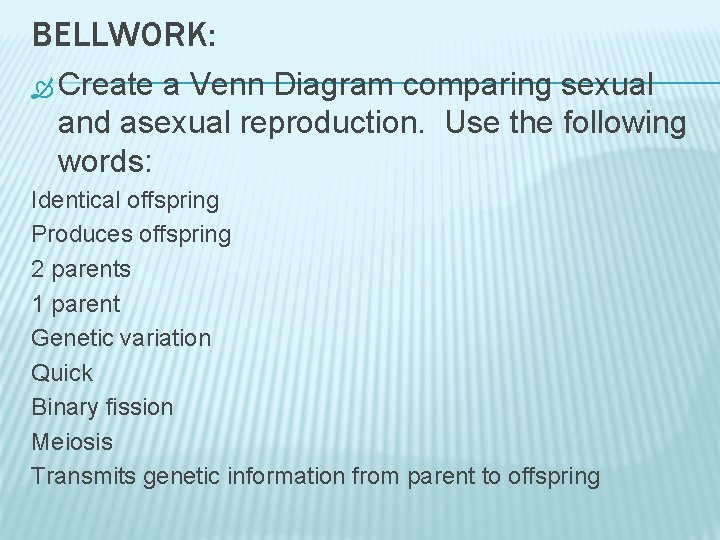 BELLWORK:

Create a Venn Diagram comparing sexual and asexual reproduction. Use the following words:

Identical offspring
Produces offspring
2 parents
1 parent
Genetic variation
Quick
Binary fission
Meiosis
Transmits genetic information from parent to offspring